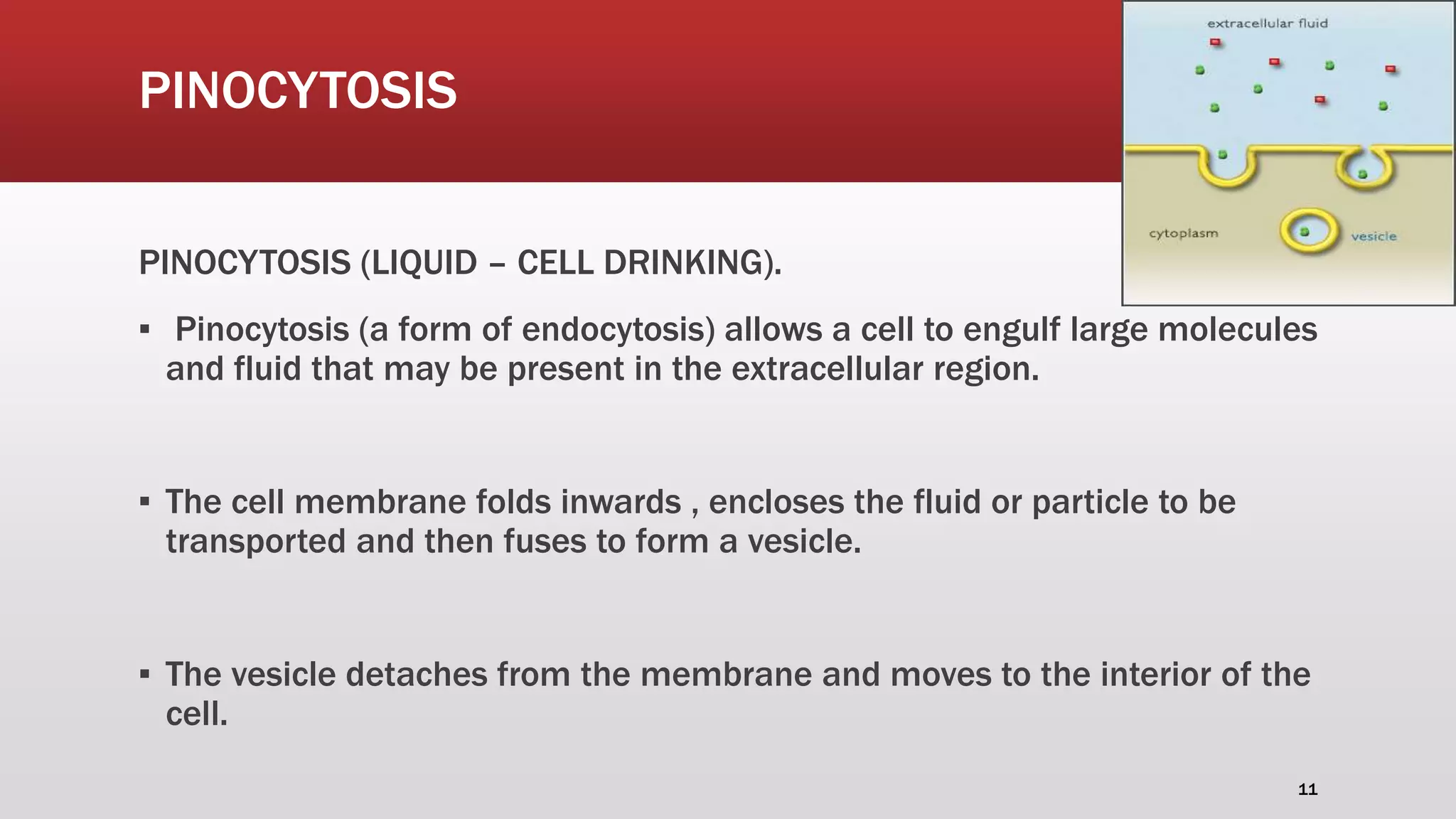 PINOCYTOSIS

extracellular fluid

cytoplasm

vesicle

PINOCYTOSIS (LIQUID – CELL DRINKING).

▪ Pinocytosis (a form of endocytosis) allows a cell to engulf large molecules and fluid that may be present in the extracellular region.

▪ The cell membrane folds inwards , encloses the fluid or particle to be transported and then fuses to form a vesicle.

▪ The vesicle detaches from the membrane and moves to the interior of the cell.

11